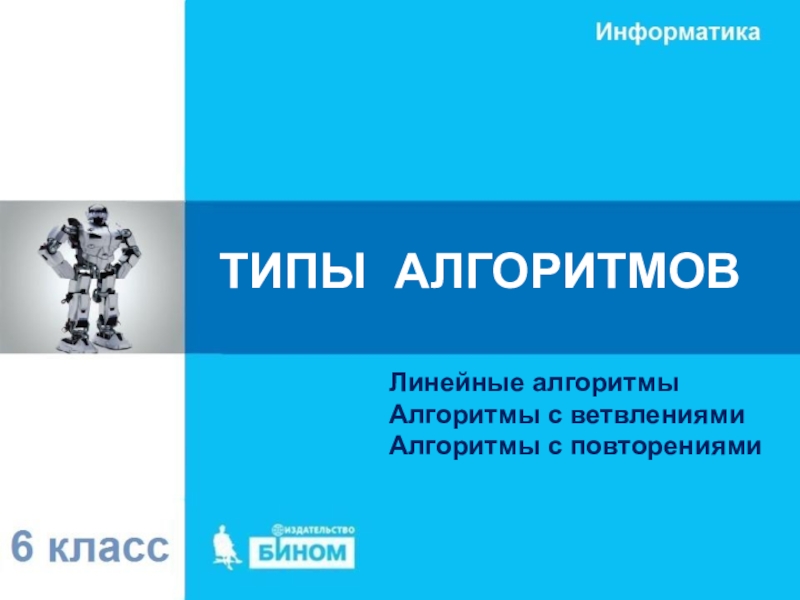 Информатика

ТИПЫ АЛГОРИТМОВ

Линейные алгоритмы
Алгоритмы с ветвлениями
Алгоритмы с повторениями

6 класс

ИЗДАТЕЛЬСТВО
БИНОМ